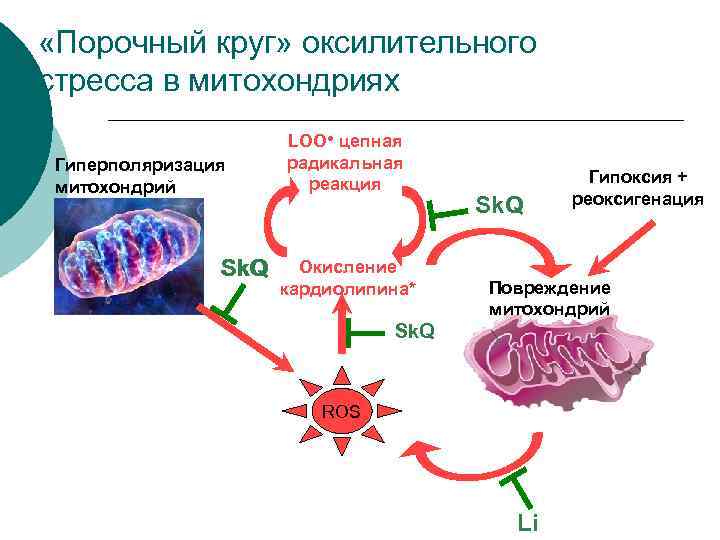 «Порочный круг» оксилительного стресса в митохондриях

Гиперполяризация митохондрий

LOO• цепная радикальная реакция

Гипоксия + реоксигенация

SkQ

SkQ

Окисление кардиолипина*

Повреждение митохондрий

SkQ

ROS

Li